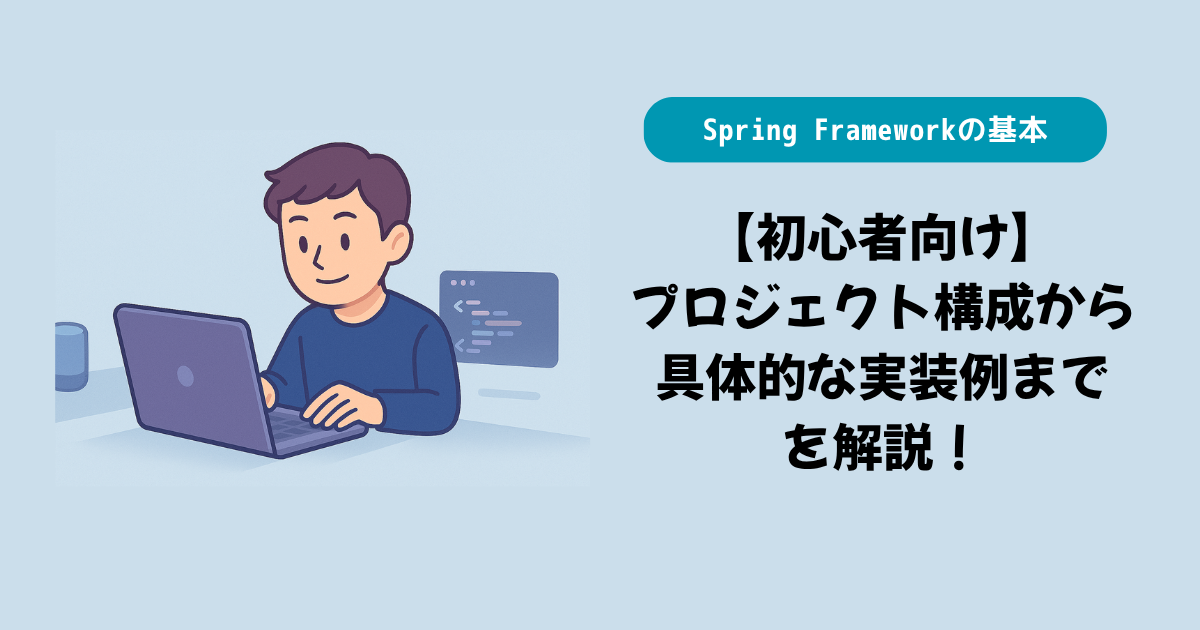 Spring Frameworkの基本

【初心者向け】
プロジェクト構成から
具体的な実装例まで
を解説！